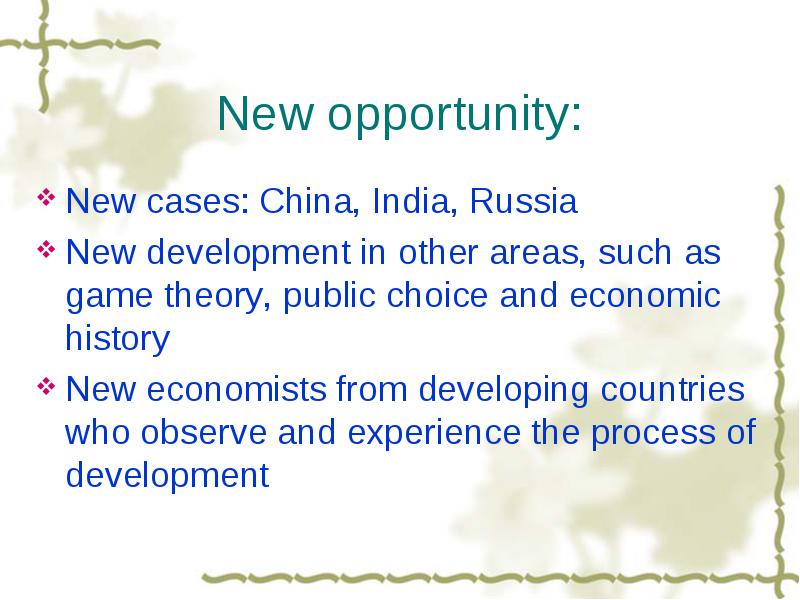 New opportunity:

❖ New cases: China, India, Russia

❖ New development in other areas, such as game theory, public choice and economic history

❖ New economists from developing countries who observe and experience the process of development